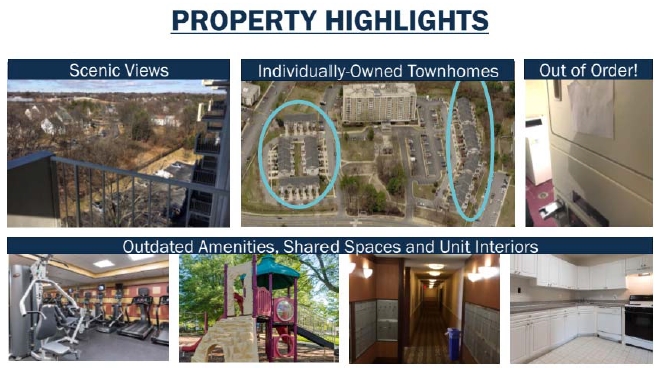 PROPERTY HIGHLIGHTS

Scenic Views

Individually-Owned Townhomes

Out of Order!

Outdated Amenities, Shared Spaces and Unit Interiors